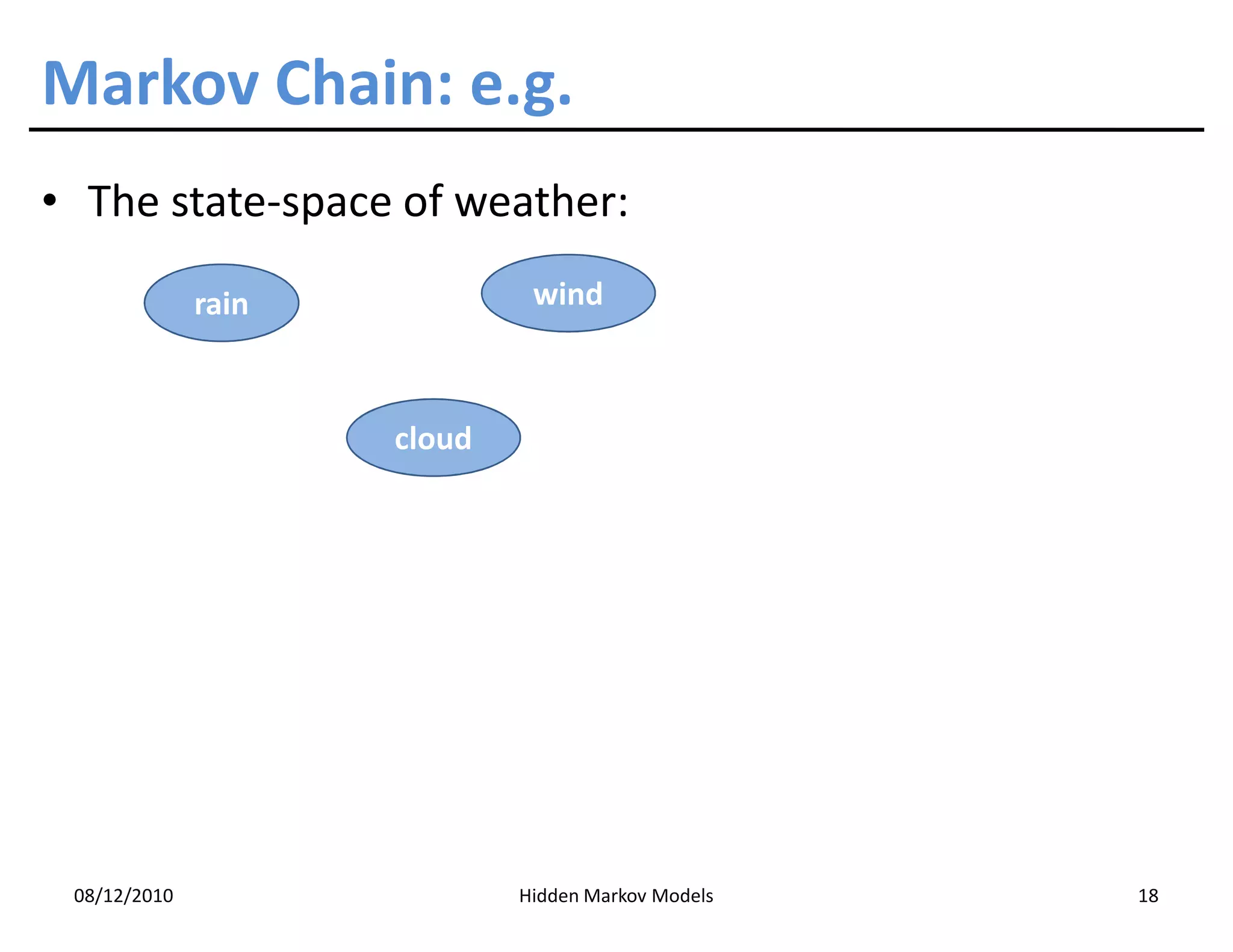 Markov Chain: e.g.

• The state-space of weather:

rain

wind

cloud

08/12/2010

Hidden Markov Models

18